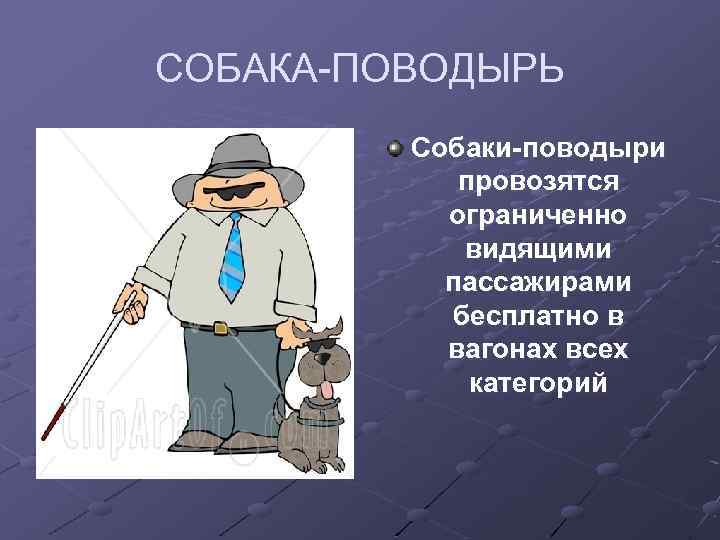 СОБАКА-ПОВОДЫРЬ

Собаки-поводыри провозятся ограниченно видящими пассажирами бесплатно в вагонах всех категорий

ClipArtOf.com